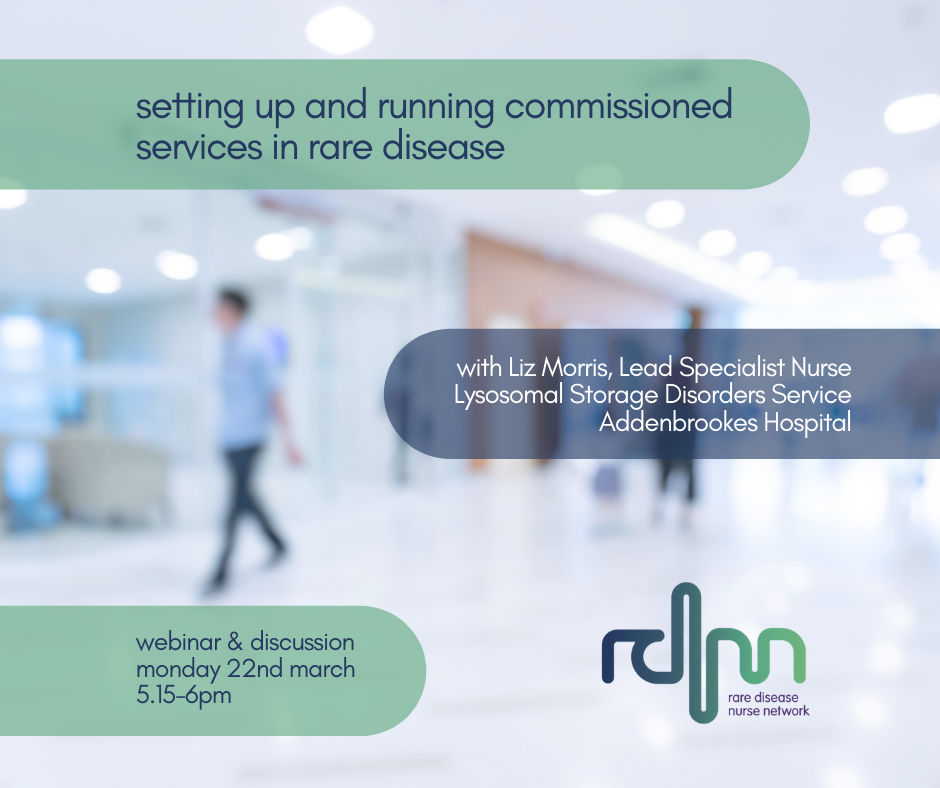 setting up and running commissioned services in rare disease

with Liz Morris, Lead Specialist Nurse
Lysosomal Storage Disorders Service
Addenbrookes Hospital

webinar & discussion
monday 22nd march
5.15-6pm

rdnn
rare disease nurse network